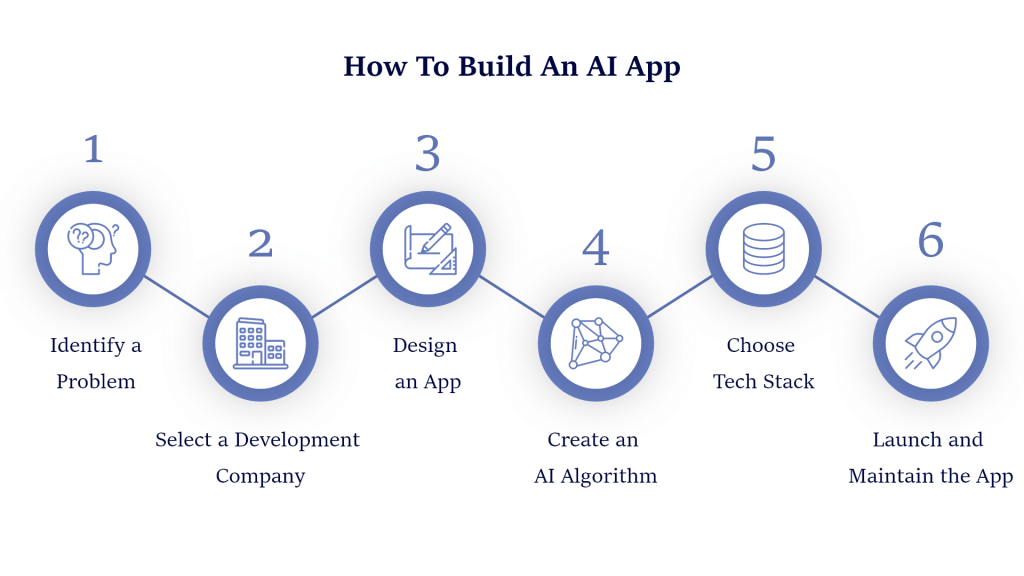 How To Build An AI App

1

Identify a Problem

2

Select a Development Company

3

Design an App

4

Create an AI Algorithm

5

Choose Tech Stack

6

Launch and Maintain the App